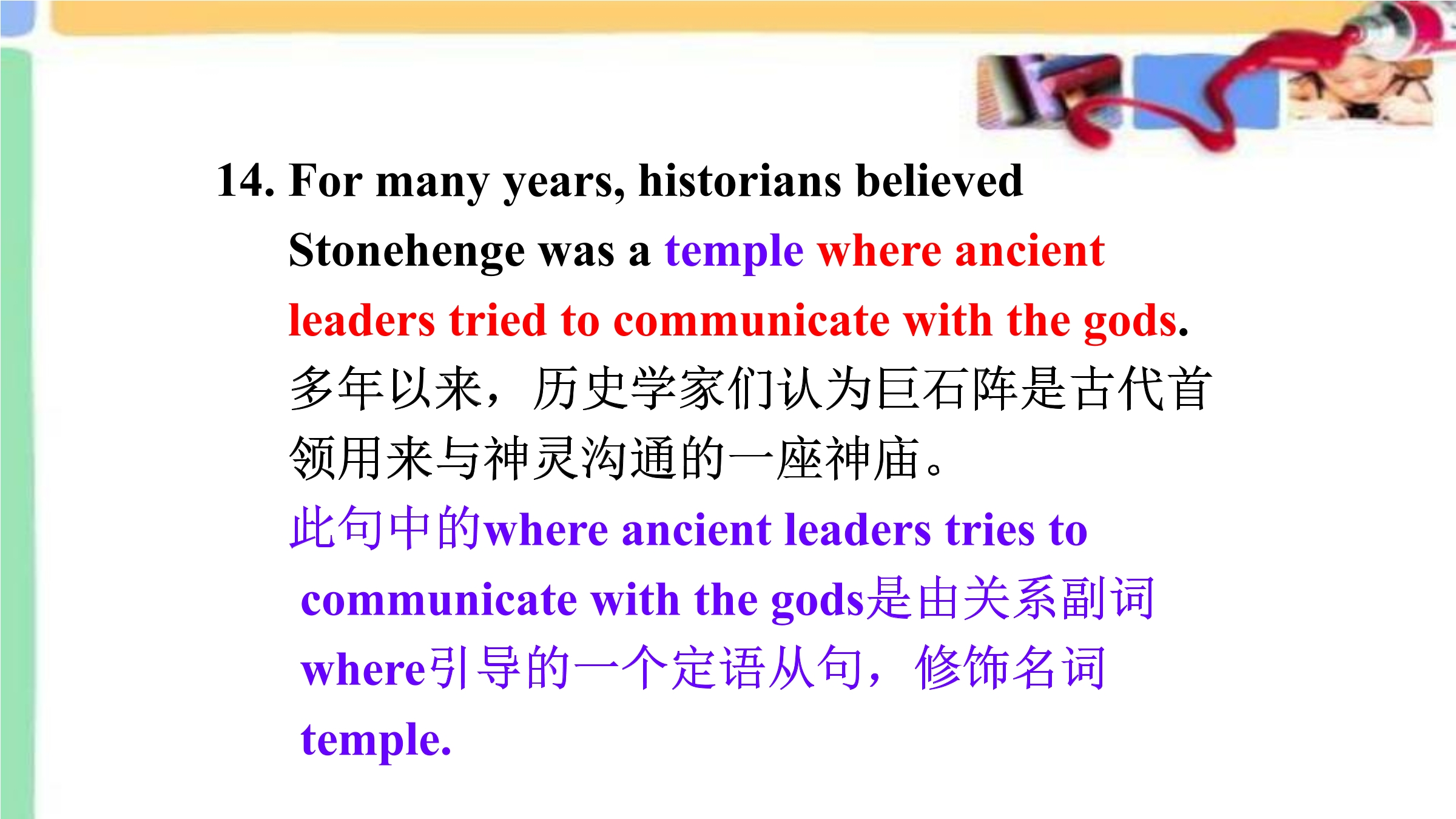 14. For many years, historians believed Stonehenge was a temple where ancient leaders tried to communicate with the gods.
多年以来，历史学家们认为巨石阵是古代首领用来与神灵沟通的一座神庙。
此句中的where ancient leaders tries to communicate with the gods是由关系副词where引导的一个定语从句，修饰名词temple.